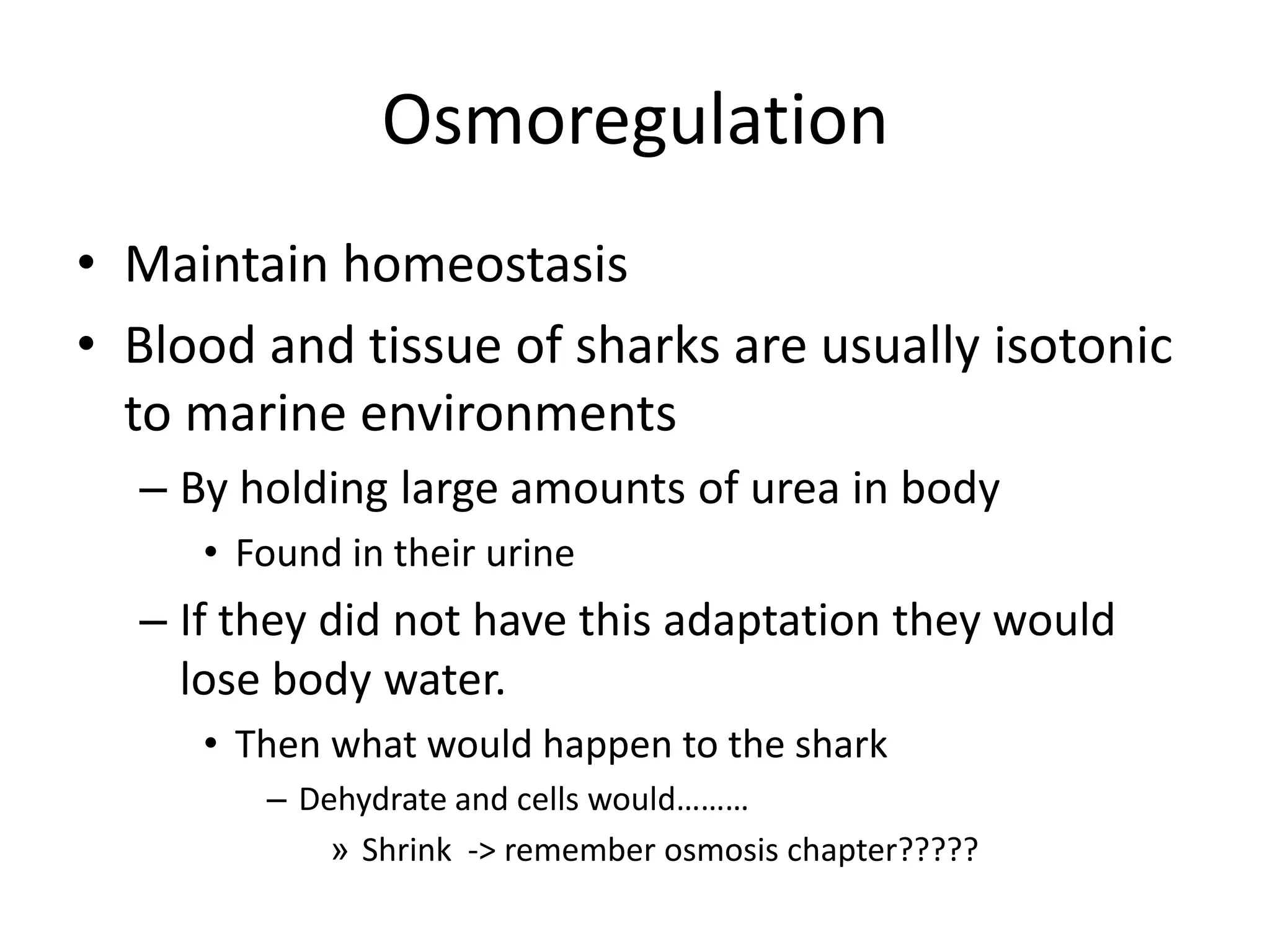 Osmoregulation

• Maintain homeostasis
• Blood and tissue of sharks are usually isotonic to marine environments
– By holding large amounts of urea in body
• Found in their urine
– If they did not have this adaptation they would lose body water.
• Then what would happen to the shark
– Dehydrate and cells would………
» Shrink -> remember osmosis chapter?????